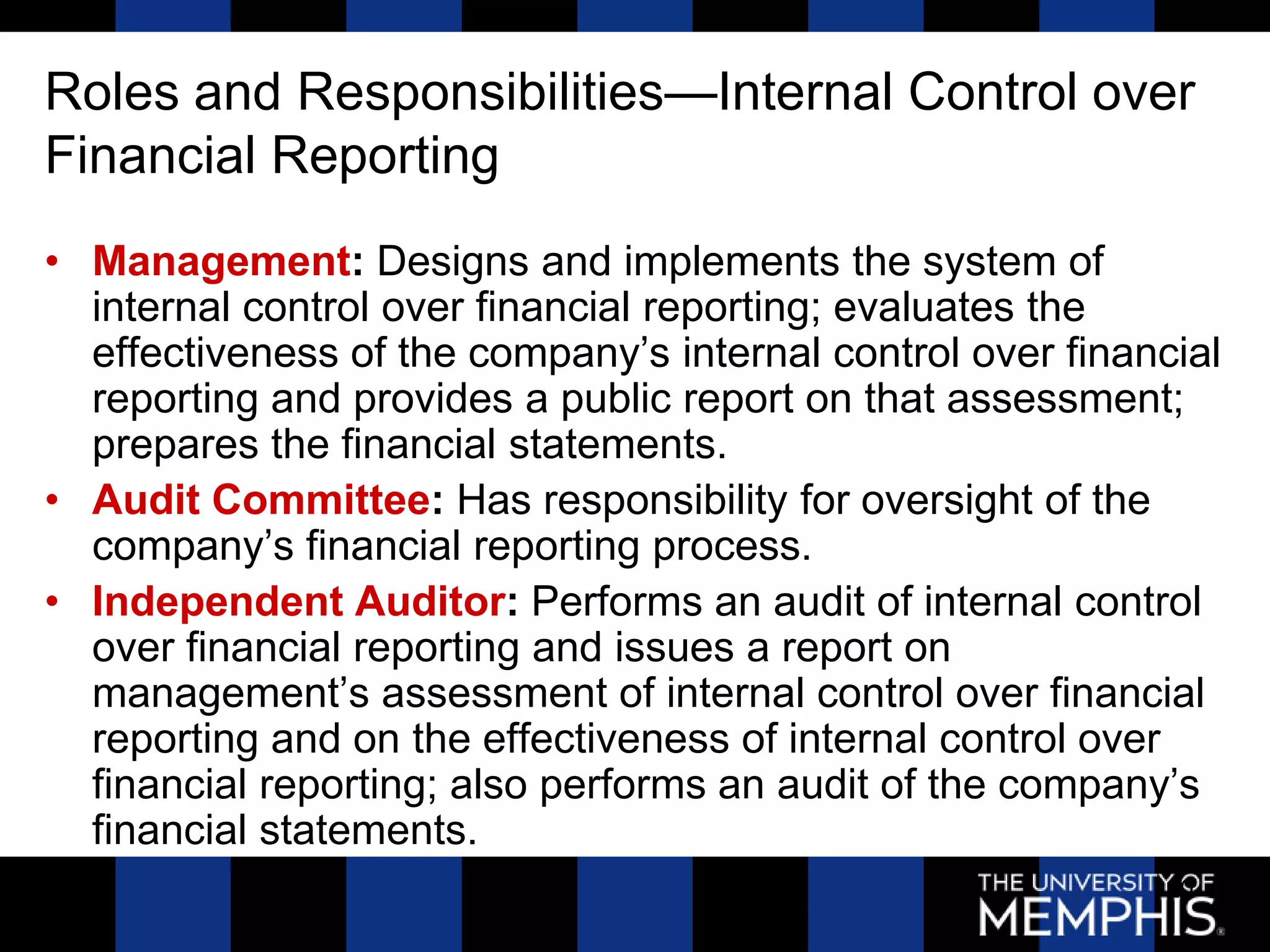 Roles and Responsibilities—Internal Control over Financial Reporting

• Management: Designs and implements the system of internal control over financial reporting; evaluates the effectiveness of the company's internal control over financial reporting and provides a public report on that assessment; prepares the financial statements.

• Audit Committee: Has responsibility for oversight of the company's financial reporting process.

• Independent Auditor: Performs an audit of internal control over financial reporting and issues a report on management's assessment of internal control over financial reporting and on the effectiveness of internal control over financial reporting; also performs an audit of the company's financial statements.

THE UNIVERSITY OF MEMPHIS.